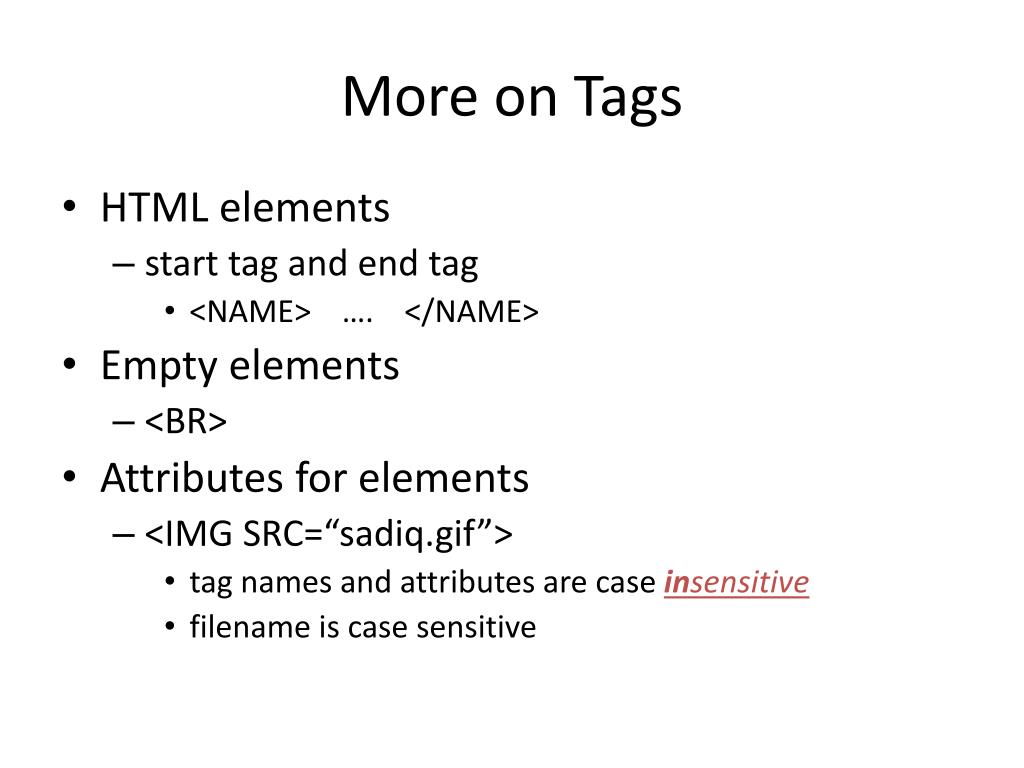 More on Tags

• HTML elements
  – start tag and end tag
    • <NAME> …. </NAME>
• Empty elements
  – <BR>
• Attributes for elements
  – <IMG SRC=“sadiq.gif”>
    • tag names and attributes are case insensitive
    • filename is case sensitive